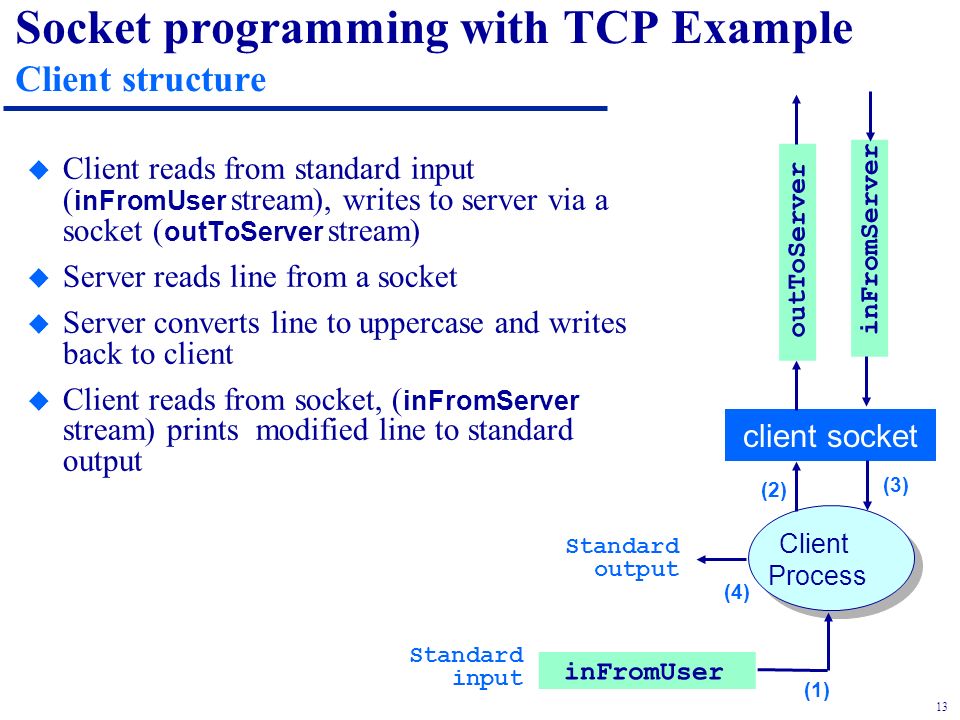 Socket programming with TCP Example
Client structure

Client reads from standard input (inFromUser stream), writes to server via a socket (outToServer stream)

Server reads line from a socket

Server converts line to uppercase and writes back to client

Client reads from socket, (inFromServer stream) prints modified line to standard output

outToServer
inFromServer
client socket
(2)
(3)
Client Process
Standard output
(4)
Standard input
inFromUser
(1)
13